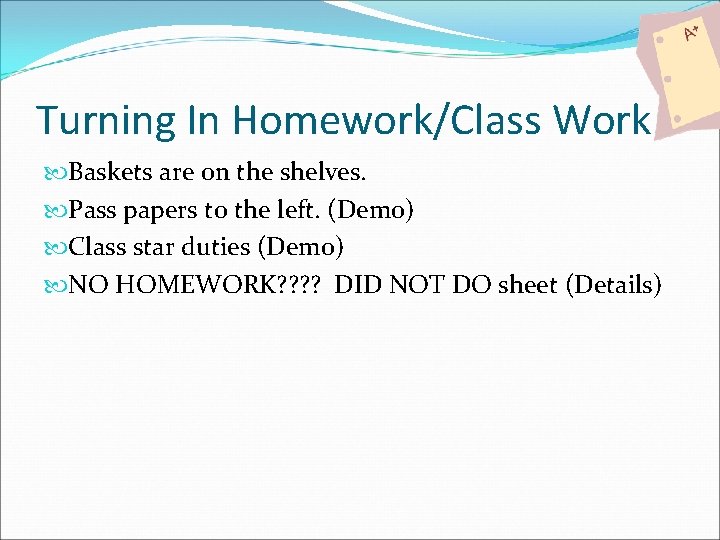 A+

Turning In Homework/Class Work

Baskets are on the shelves.

Pass papers to the left. (Demo)

Class star duties (Demo)

NO HOMEWORK???? DID NOT DO sheet (Details)